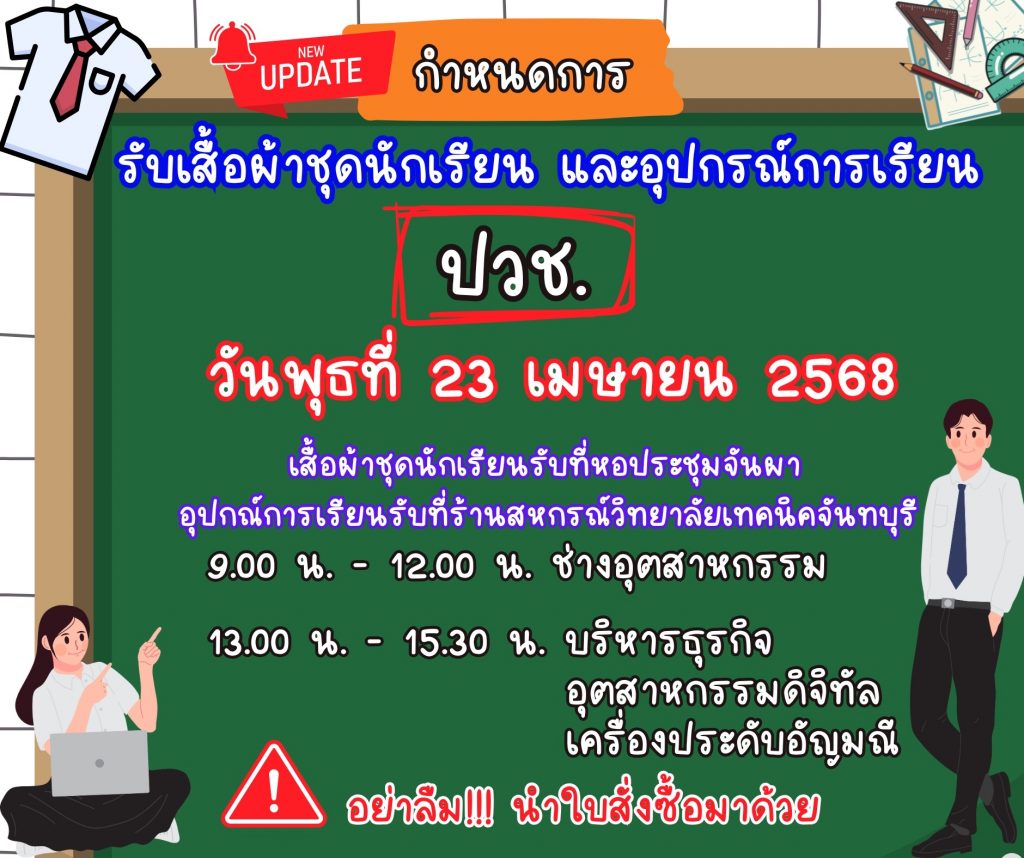 NEW UPDATE

กำหนดการ

รับเสื้อผ้าชุดนักเรียน และอุปกรณ์การเรียน

ปวช.

วันพุธที่ 23 เมษายน 2568

เสื้อผ้าชุดนักเรียนรับที่หอประชุมจันผา
อุปกณ์การเรียนรับที่ร้านสหกรณ์วิทยาลัยเทคนิคจันทบุรี

9.00 น. - 12.00 น. ช่างอุตสาหกรรม

13.00 น. - 15.30 น. บริหารธุรกิจ
อุตสาหกรรมดิจิทัล
เครื่องประดับอัญมณี

อย่าลืม!!! นำใบสั่งซื้อมาด้วย